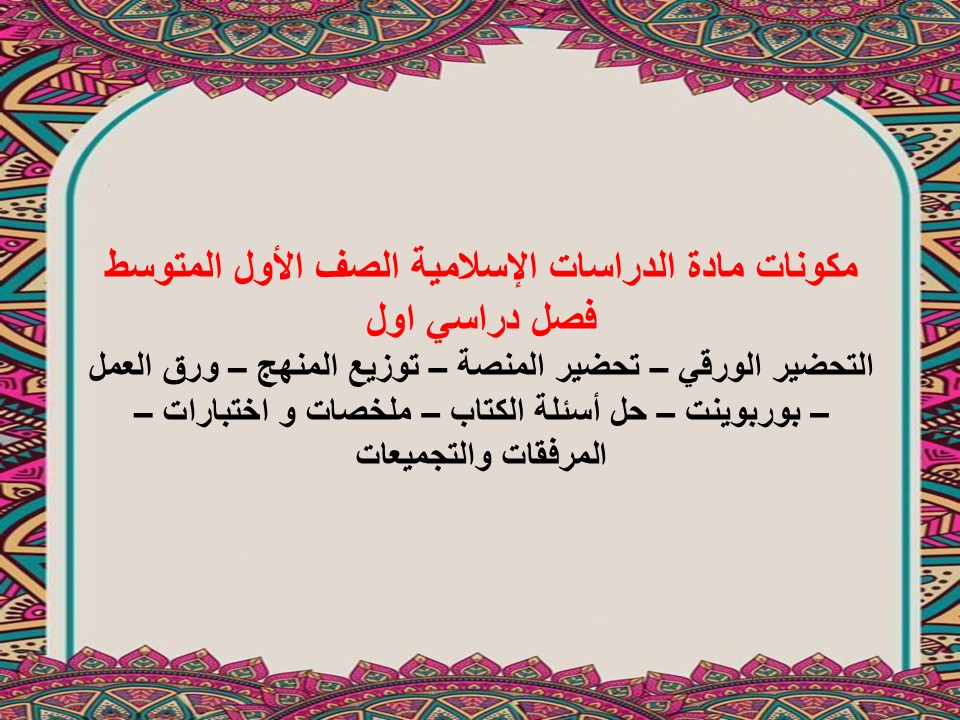 مكونات مادة الدراسات الإسلامية الصف الأول المتوسط
فصل دراسي اول

التحضير الورقي – تحضير المنصة – توزيع المنهج – ورق العمل – بوربوينت – حل أسئلة الكتاب – ملخصات و اختبارات – المرفقات والتجميعات